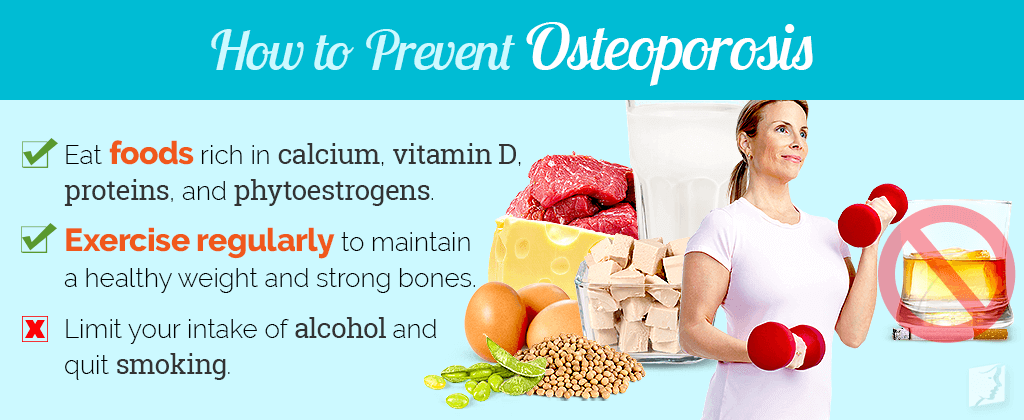 How to Prevent Osteoporosis

Eat foods rich in calcium, vitamin D, proteins, and phytoestrogens.

Exercise regularly to maintain a healthy weight and strong bones.

Limit your intake of alcohol and quit smoking.